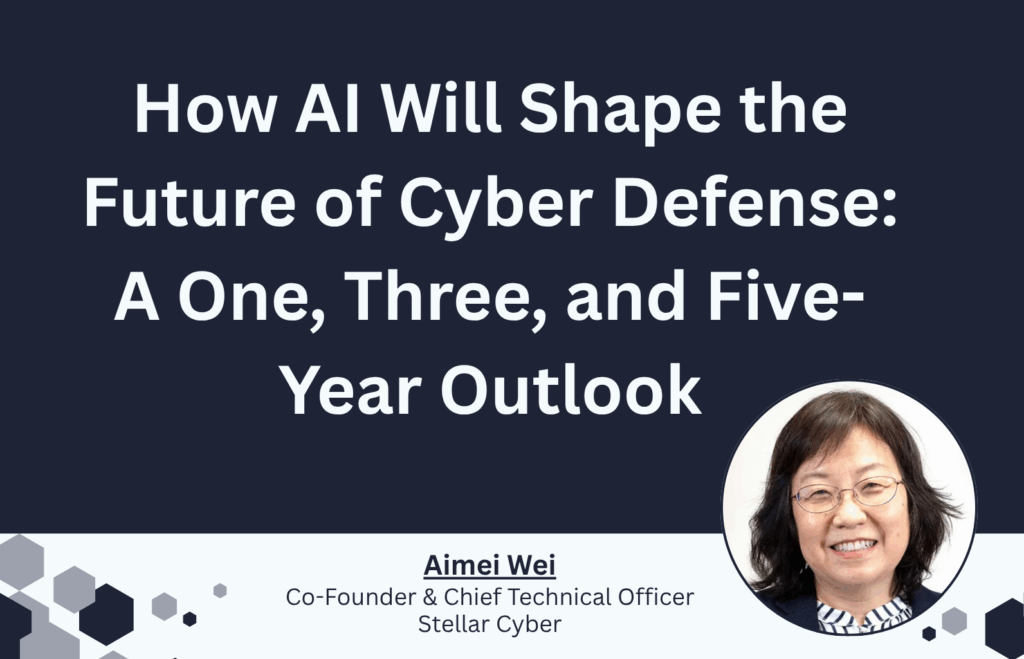 How AI Will Shape the Future of Cyber Defense: A One, Three, and Five-Year Outlook

Aimei Wei
Co-Founder & Chief Technical Officer
Stellar Cyber